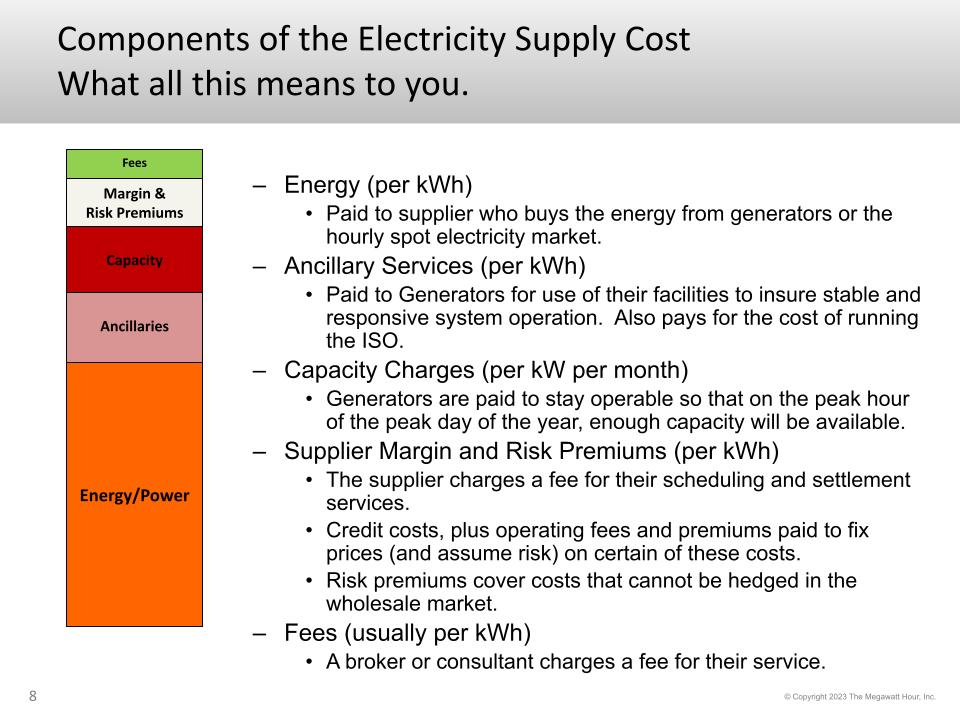 Components of the Electricity Supply Cost
What all this means to you.

Fees

Margin & Risk Premiums

Capacity

Ancillaries

Energy/Power

– Energy (per kWh)
  • Paid to supplier who buys the energy from generators or the hourly spot electricity market.
– Ancillary Services (per kWh)
  • Paid to Generators for use of their facilities to insure stable and responsive system operation. Also pays for the cost of running the ISO.
– Capacity Charges (per kW per month)
  • Generators are paid to stay operable so that on the peak hour of the peak day of the year, enough capacity will be available.
– Supplier Margin and Risk Premiums (per kWh)
  • The supplier charges a fee for their scheduling and settlement services.
  • Credit costs, plus operating fees and premiums paid to fix prices (and assume risk) on certain of these costs.
  • Risk premiums cover costs that cannot be hedged in the wholesale market.
– Fees (usually per kWh)
  • A broker or consultant charges a fee for their service.

8

© Copyright 2023 The Megawatt Hour, Inc.